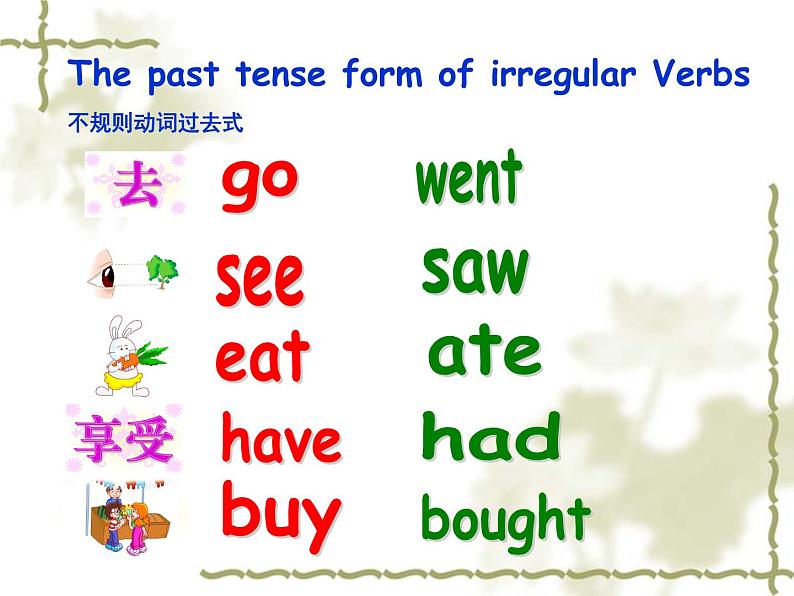 The past tense form of irregular Verbs

不规则动词过去式

去 go went

see saw

eat ate

享受 have had

buy bought